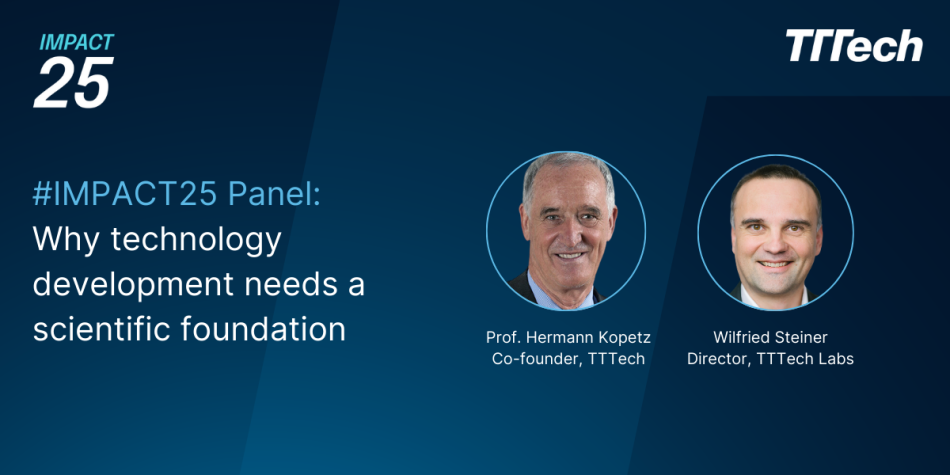 IMPACT
25

TTTech

#IMPACT25 Panel:
Why technology development needs a scientific foundation

Prof. Hermann Kopetz
Co-founder, TTTech

Wilfried Steiner
Director, TTTech Labs